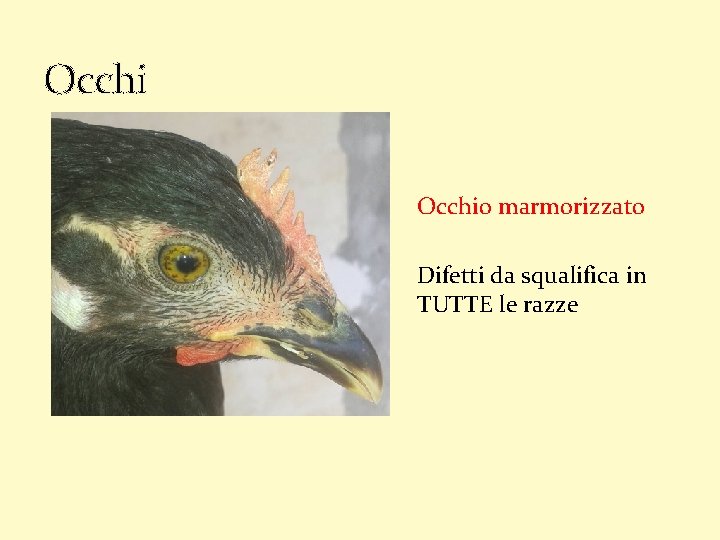 Occhi

Occhio marmorizzato

Difetti da squalifica in TUTTE le razze